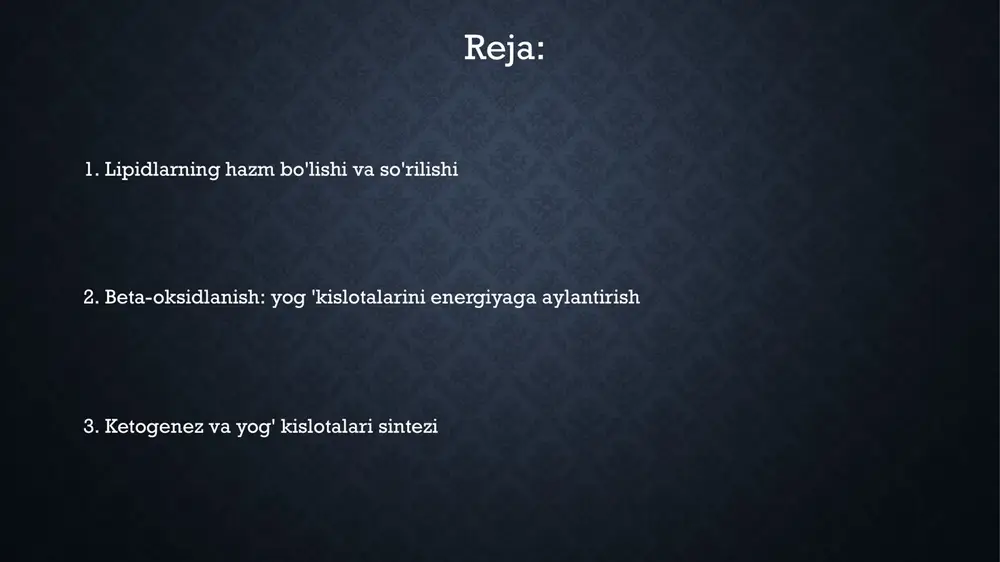 Reja:

1. Lipidlarning hazm bo'lishi va so'rilishi

2. Beta-oksidlanish: yog 'kislotalarini energiyaga aylantirish

3. Ketogenez va yog' kislotalari sintezi